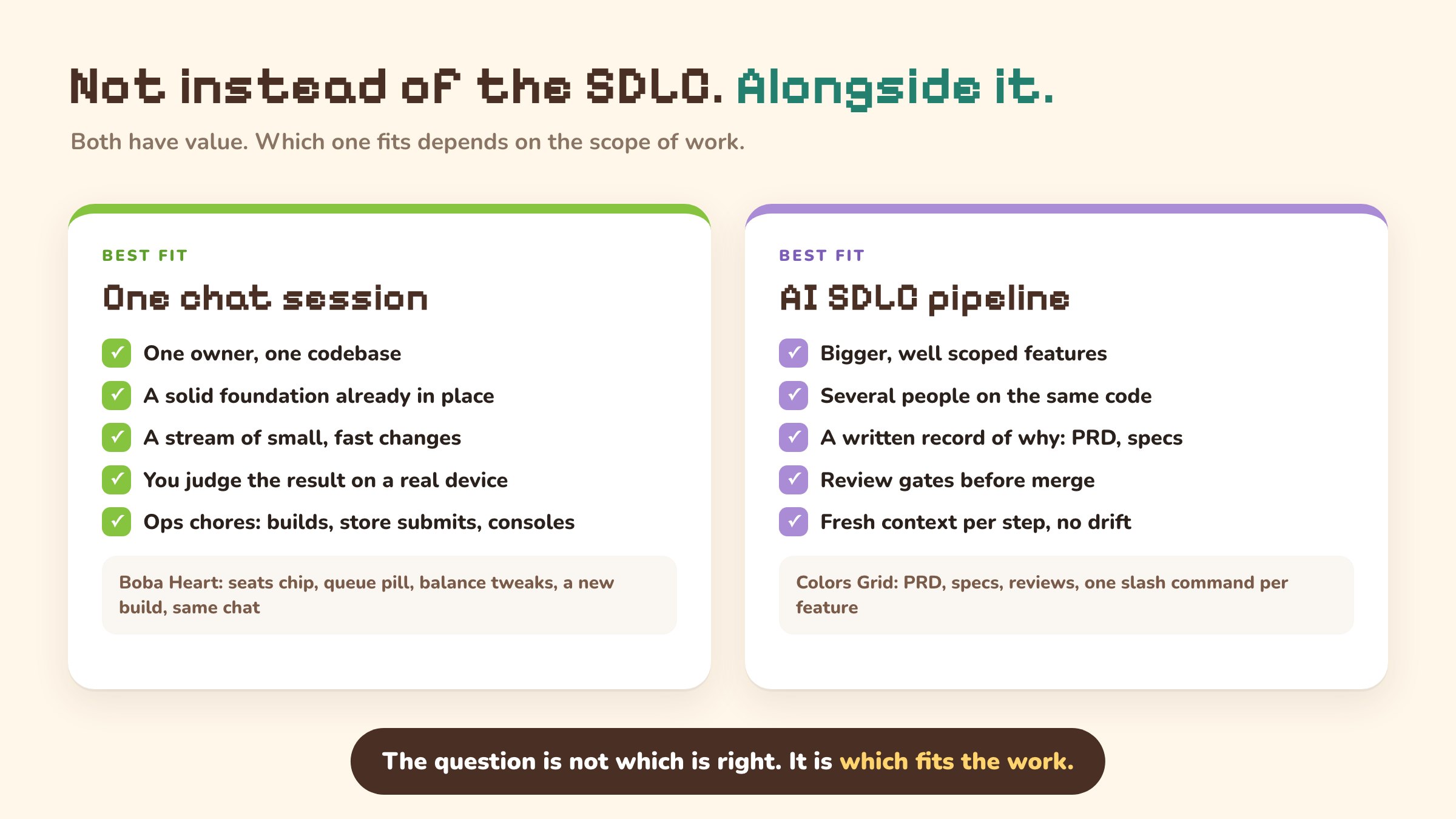 Not instead of the SDLC. Alongside it.

Both have value. Which one fits depends on the scope of work.

BEST FIT

One chat session

✓ One owner, one codebase
✓ A solid foundation already in place
✓ A stream of small, fast changes
✓ You judge the result on a real device
✓ Ops chores: builds, store submits, consoles

Boba Heart: seats chip, queue pill, balance tweaks, a new build, same chat

BEST FIT

AI SDLC pipeline

✓ Bigger, well scoped features
✓ Several people on the same code
✓ A written record of why: PRD, specs
✓ Review gates before merge
✓ Fresh context per step, no drift

Colors Grid: PRD, specs, reviews, one slash command per feature

The question is not which is right. It is which fits the work.